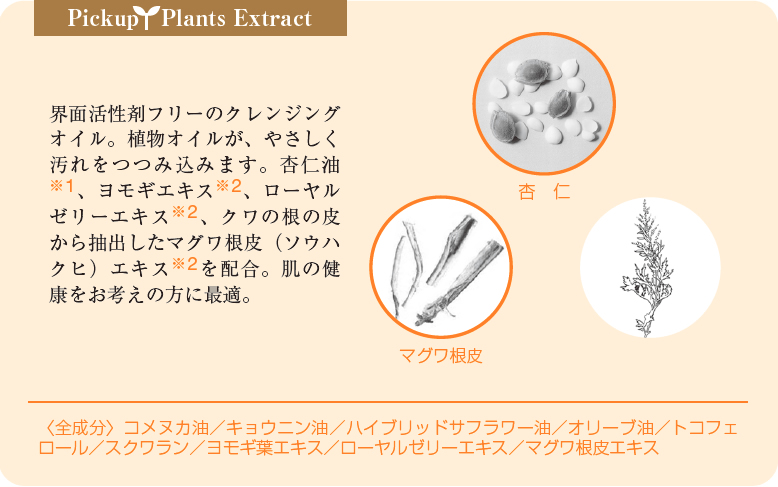 Pickup Plants Extract

界面活性剤フリーのクレンジングオイル。植物オイルが、やさしく汚れをつつみ込みます。杏仁油※1、ヨモギエキス※2、ローヤルゼリーエキス※2、クワの根の皮から抽出したマグワ根皮（ソウハクヒ）エキス※2を配合。肌の健康をお考えの方に最適。

杏 仁

マグワ根皮

〈全成分〉コメヌカ油／キョウニン油／ハイブリッドサフラワー油／オリーブ油／トコフェロール／スクワラン／ヨモギ葉エキス／ローヤルゼリーエキス／マグワ根皮エキス